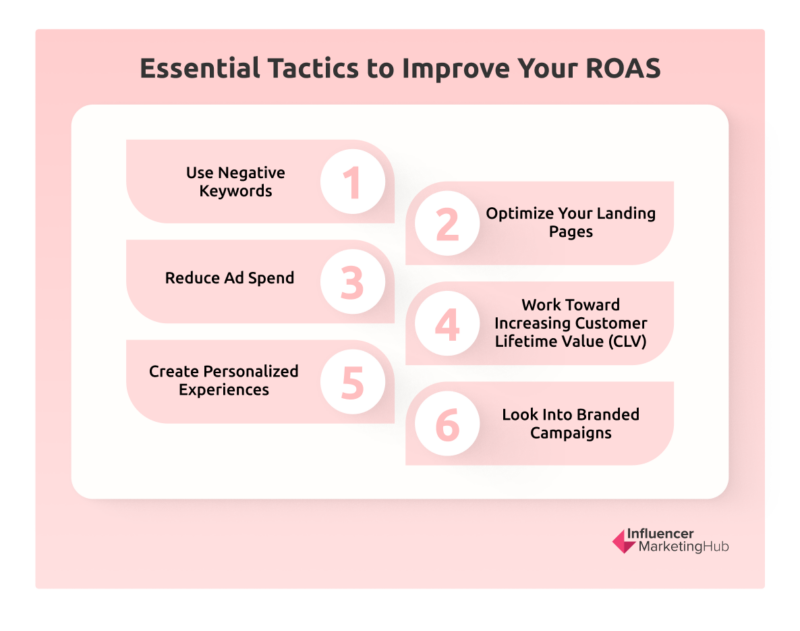 Essential Tactics to Improve Your ROAS

Use Negative Keywords 1

2 Optimize Your Landing Pages

Reduce Ad Spend 3

4 Work Toward Increasing Customer Lifetime Value (CLV)

Create Personalized Experiences 5

6 Look Into Branded Campaigns

Influencer MarketingHub